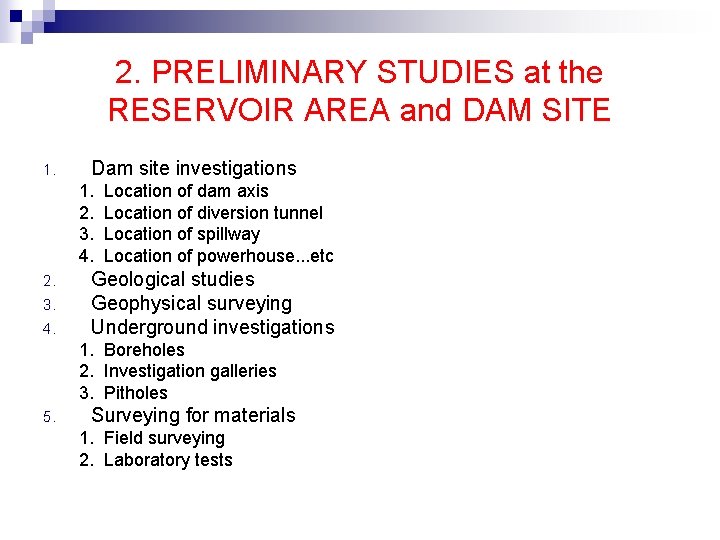 2. PRELIMINARY STUDIES at the RESERVOIR AREA and DAM SITE

1. Dam site investigations
1. Location of dam axis
2. Location of diversion tunnel
3. Location of spillway
4. Location of powerhouse...etc
2. Geological studies
3. Geophysical surveying
4. Underground investigations
1. Boreholes
2. Investigation galleries
3. Pitholes
5. Surveying for materials
1. Field surveying
2. Laboratory tests